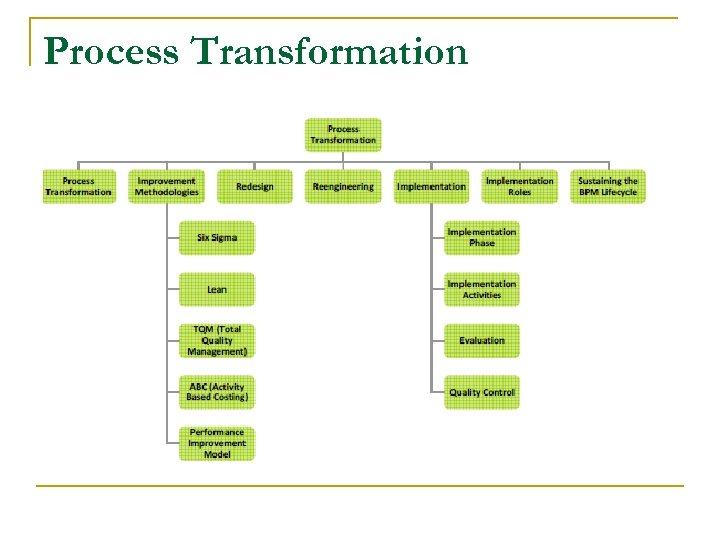 Process Transformation

Process Transformation

Process Transformation

Improvement Methodologies

Redesign

Reengineering

Implementation

Implementation Roles

Sustaining the BPM Lifecycle

Six Sigma

Lean

TQM (Total Quality Management)

ABC (Activity Based Costing)

Performance Improvement Model

Implementation Phase

Implementation Activities

Evaluation

Quality Control